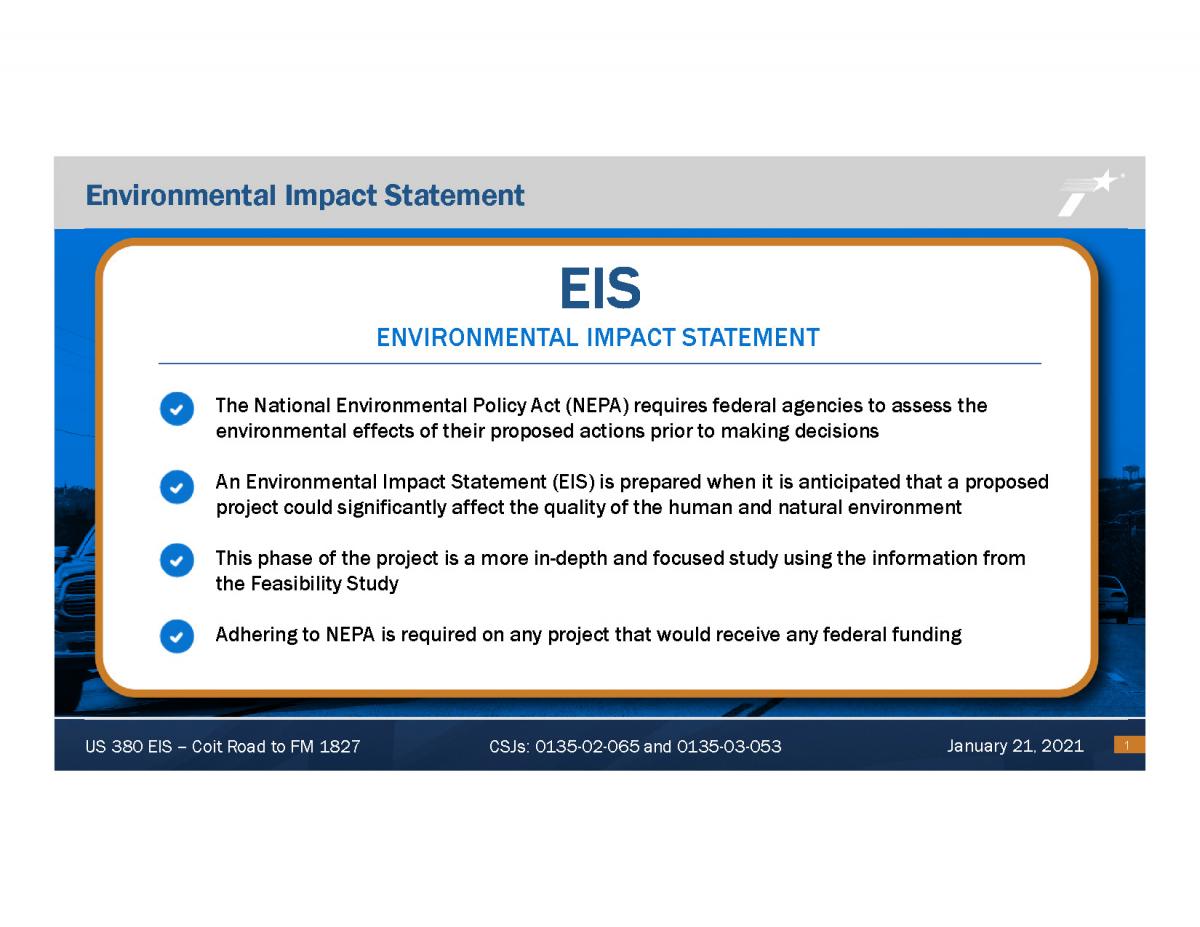 Environmental Impact Statement

EIS

ENVIRONMENTAL IMPACT STATEMENT

The National Environmental Policy Act (NEPA) requires federal agencies to assess the environmental effects of their proposed actions prior to making decisions

An Environmental Impact Statement (EIS) is prepared when it is anticipated that a proposed project could significantly affect the quality of the human and natural environment

This phase of the project is a more in-depth and focused study using the information from the Feasibility Study

Adhering to NEPA is required on any project that would receive any federal funding

US 380 EIS – Coit Road to FM 1827

CSJs: 0135-02-065 and 0135-03-053

January 21, 2021

1